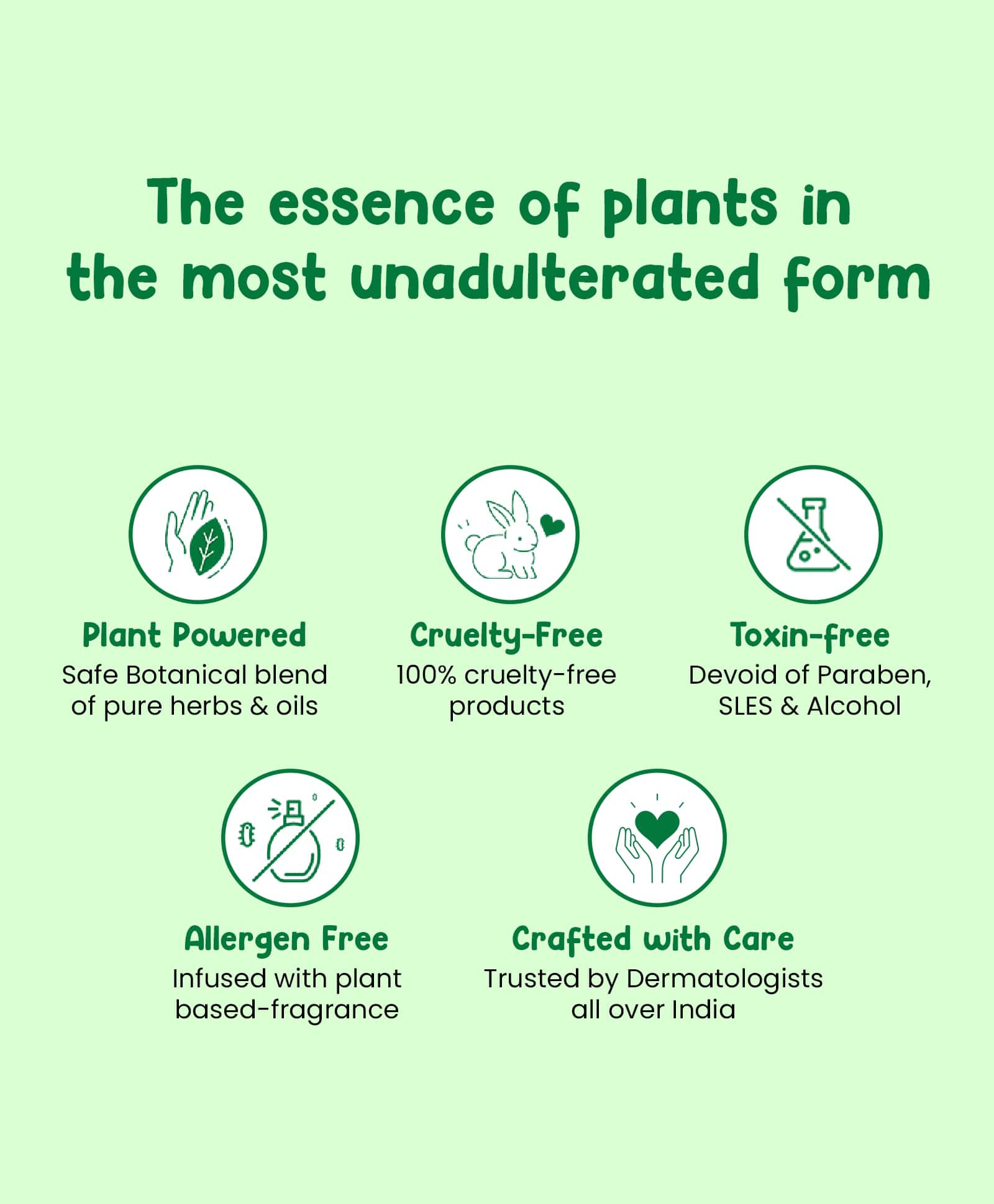 The essence of plants in the most unadulterated form

Plant Powered
Safe Botanical blend of pure herbs & oils

Cruelty-Free
100% cruelty-free products

Toxin-free
Devoid of Paraben, SLES & Alcohol

Allergen Free
Infused with plant based-fragrance

Crafted with Care
Trusted by Dermatologists all over India